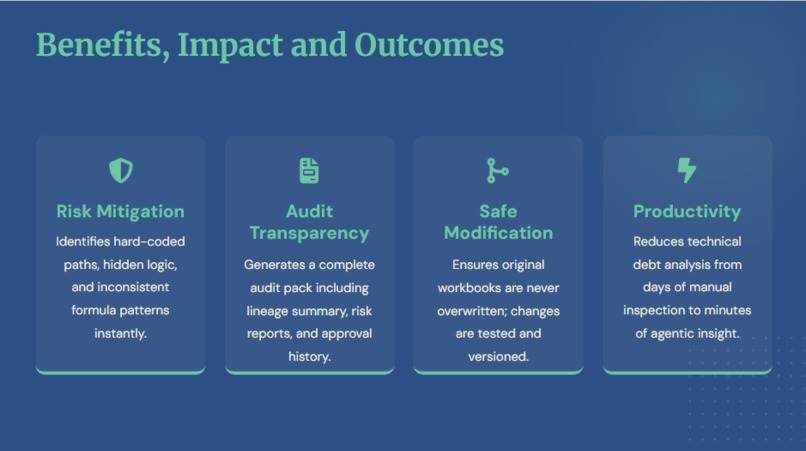 Benefits, Impact and Outcomes

Risk Mitigation

Identifies hard-coded paths, hidden logic, and inconsistent formula patterns instantly.

Audit Transparency

Generates a complete audit pack including lineage summary, risk reports, and approval history.

Safe Modification

Ensures original workbooks are never overwritten; changes are tested and versioned.

Productivity

Reduces technical debt analysis from days of manual inspection to minutes of agentic insight.